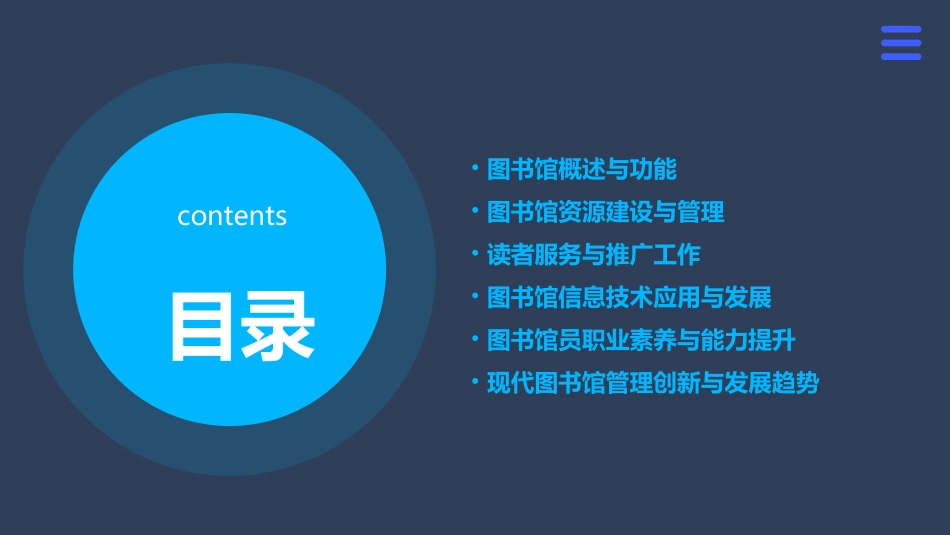 contents

目录

• 图书馆概述与功能
• 图书馆资源建设与管理
• 读者服务与推广工作
• 图书馆信息技术应用与发展
• 图书馆员职业素养与能力提升
• 现代图书馆管理创新与发展趋势